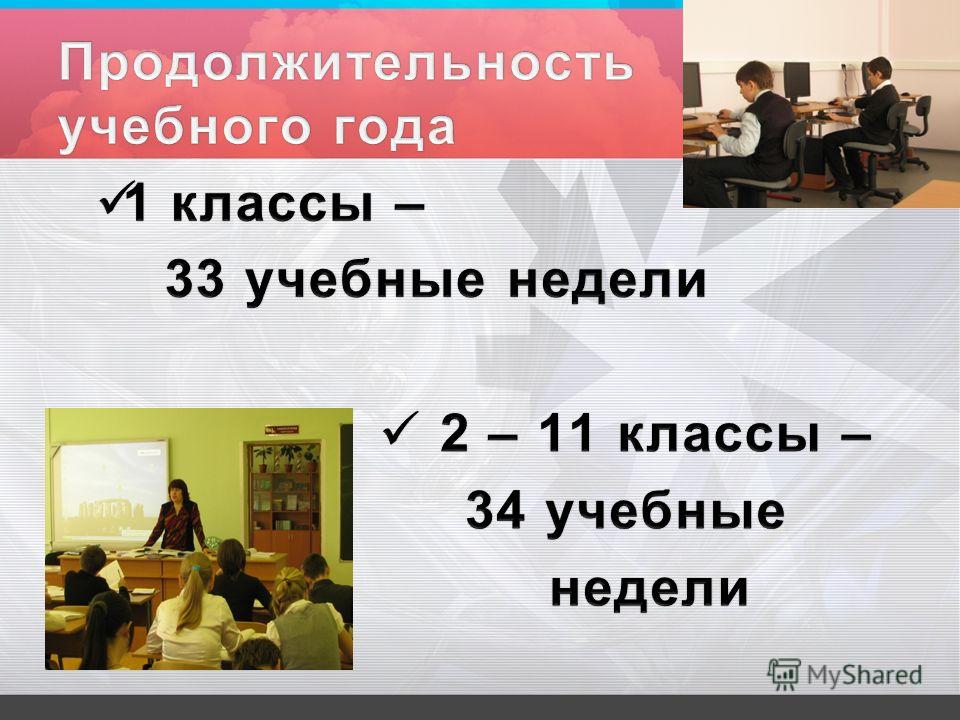 Продолжительность учебного года

✓1 классы –
33 учебные недели

✓ 2 – 11 классы –
34 учебные
недели

MyShared